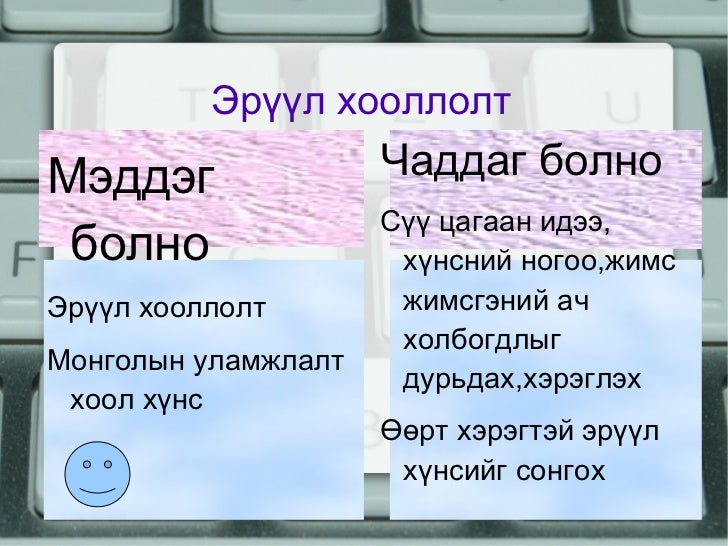 Эрүүл хооллолт

Мэддэг болно

Эрүүл хооллолт

Монголын уламжлалт хоол хүнс

Чаддаг болно

Сүү цагаан идээ, хүнсний ногоо,жимс жимсгэний ач холбогдлыг дурьдах,хэрэглэх

Өөрт хэрэгтэй эрүүл хүнсийг сонгох